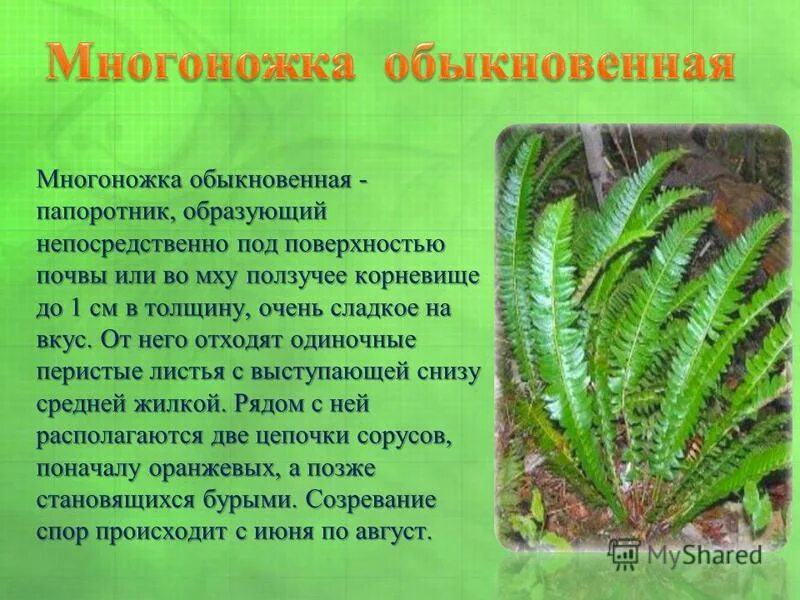 Многоножка обыкновенная

Многоножка обыкновенная - папоротник, образующий непосредственно под поверхностью почвы или во мху ползучее корневище до 1 см в толщину, очень сладкое на вкус. От него отходят одиночные перистые листья с выступающей снизу средней жилкой. Рядом с ней располагаются две цепочки сорусов, поначалу оранжевых, а позже становящихся бурыми. Созревание спор происходит с июня по август.

MyShared